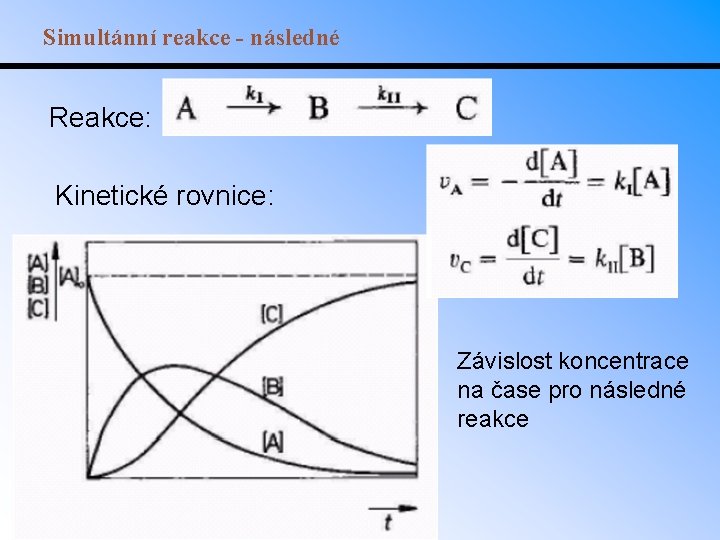 Simultánní reakce - následné

Reakce: $A \xrightarrow{k_I} B \xrightarrow{k_{II}} C$

Kinetické rovnice:

$v_A = -\frac{d[A]}{dt} = k_I[A]$

$v_C = \frac{d[C]}{dt} = k_{II}[B]$

[A]
[B]
[C]
$[A]_o$
[C]
[B]
[A]
$t$

Závislost koncentrace na čase pro následné reakce